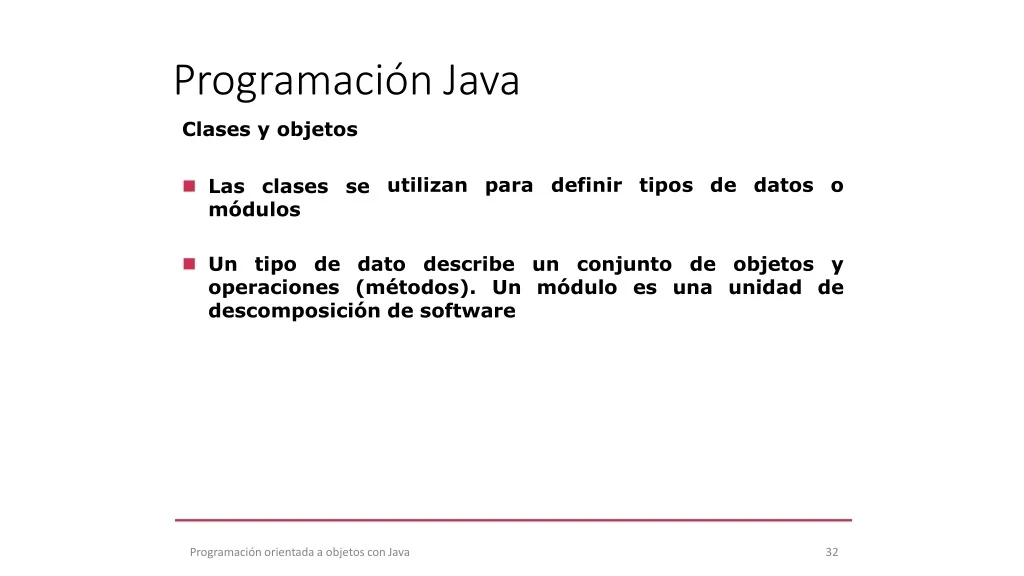 Programación Java

Clases y objetos

Las clases se utilizan para definir tipos de datos o módulos

Un tipo de dato describe un conjunto de objetos y operaciones (métodos). Un módulo es una unidad de descomposición de software

Programación orientada a objetos con Java

32